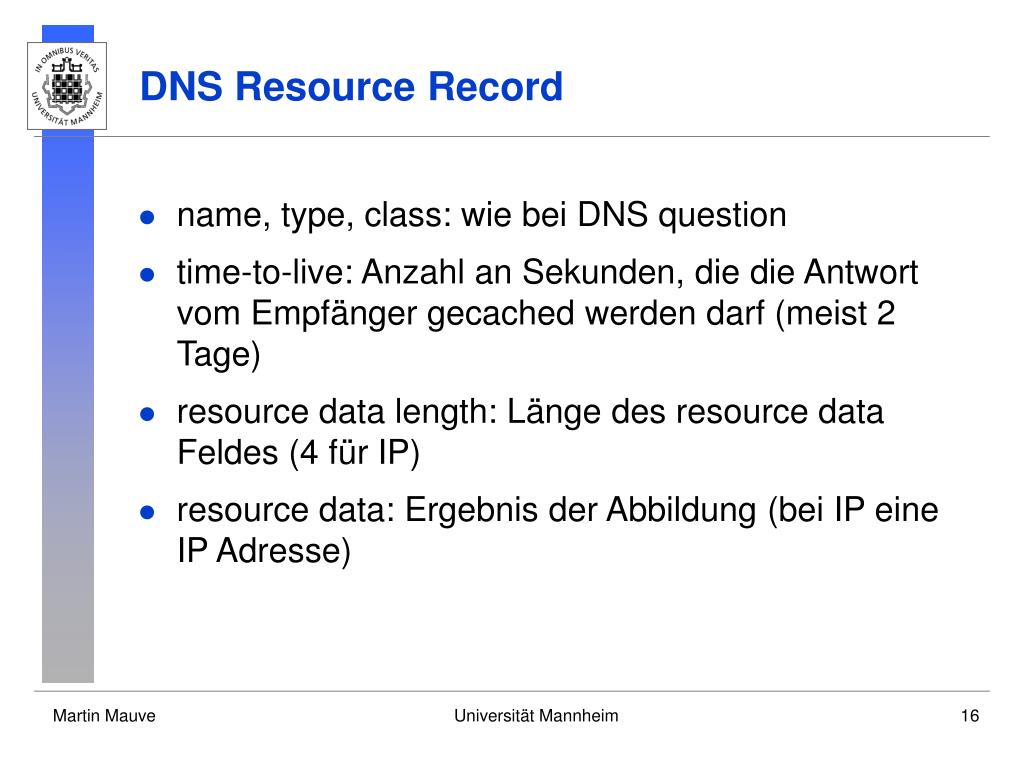 IN OMNIBUS VERITAS
UNIVERSITÄT MANNHEIM

DNS Resource Record

- name, type, class: wie bei DNS question
- time-to-live: Anzahl an Sekunden, die die Antwort vom Empfänger gecached werden darf (meist 2 Tage)
- resource data length: Länge des resource data Feldes (4 für IP)
- resource data: Ergebnis der Abbildung (bei IP eine IP Adresse)

Martin Mauve

Universität Mannheim

16